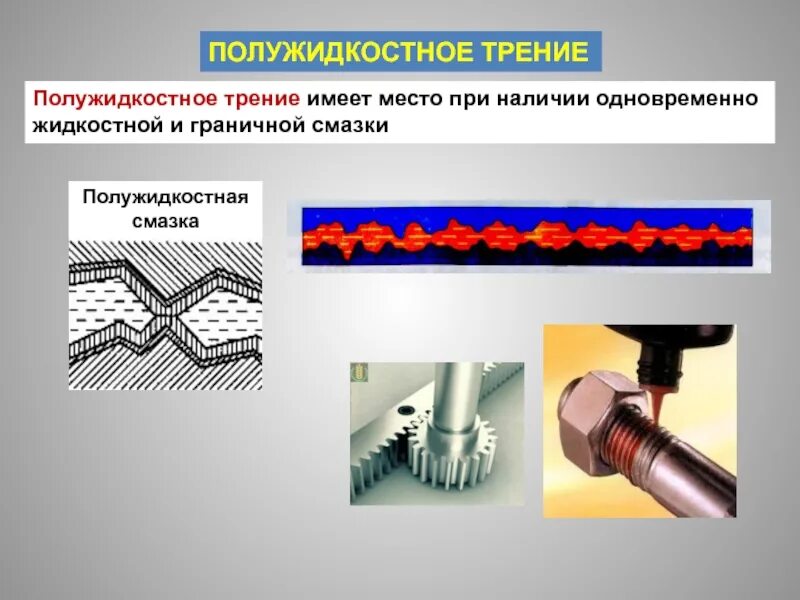 ПОЛУЖИДКОСТНОЕ ТРЕНИЕ

Полужидкостное трение имеет место при наличии одновременно жидкостной и граничной смазки

Полужидкостная смазка